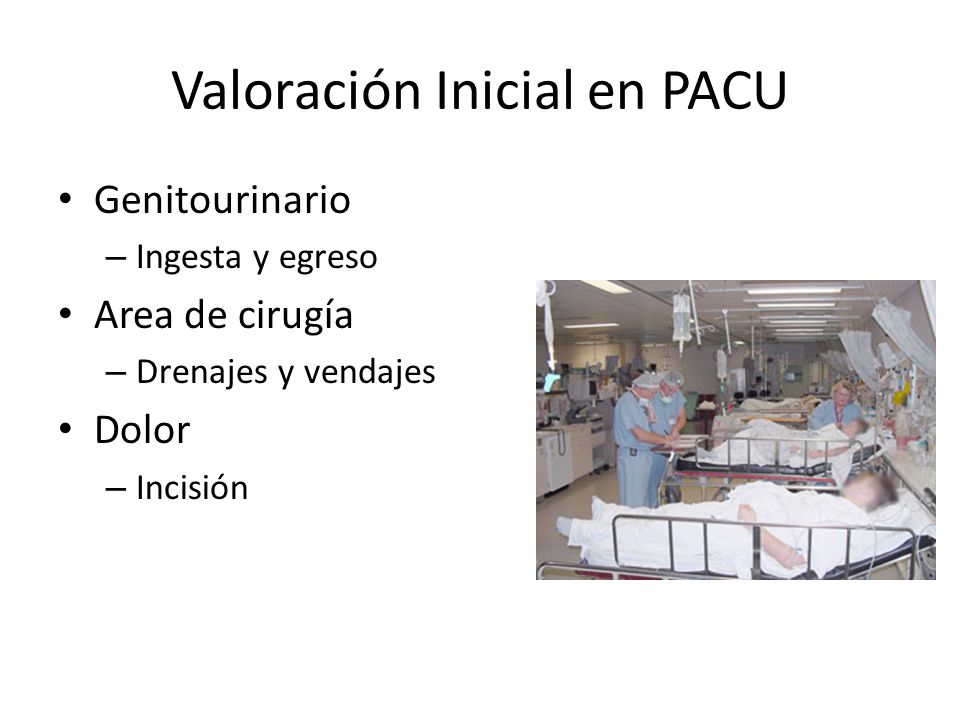 Valoración Inicial en PACU

• Genitourinario
  – Ingesta y egreso
• Area de cirugía
  – Drenajes y vendajes
• Dolor
  – Incisión